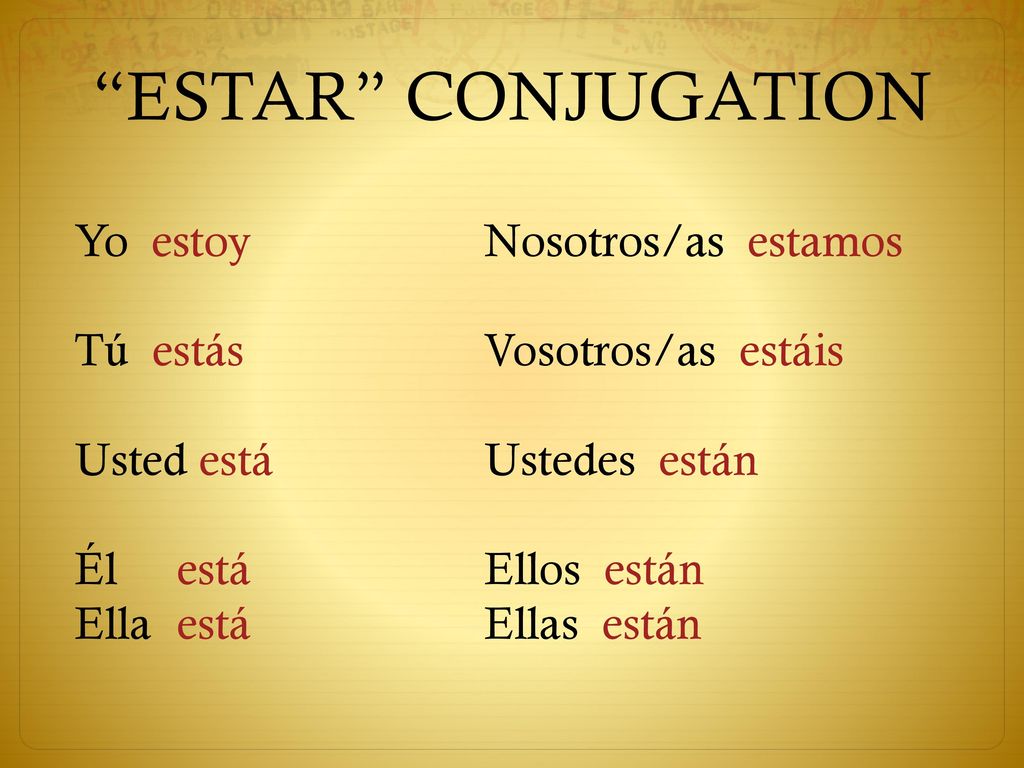 “ESTAR” CONJUGATION

Yo estoy

Tú estás

Usted está

Él está
Ella está

Nosotros/as estamos

Vosotros/as estáis

Ustedes están

Ellos están
Ellas están